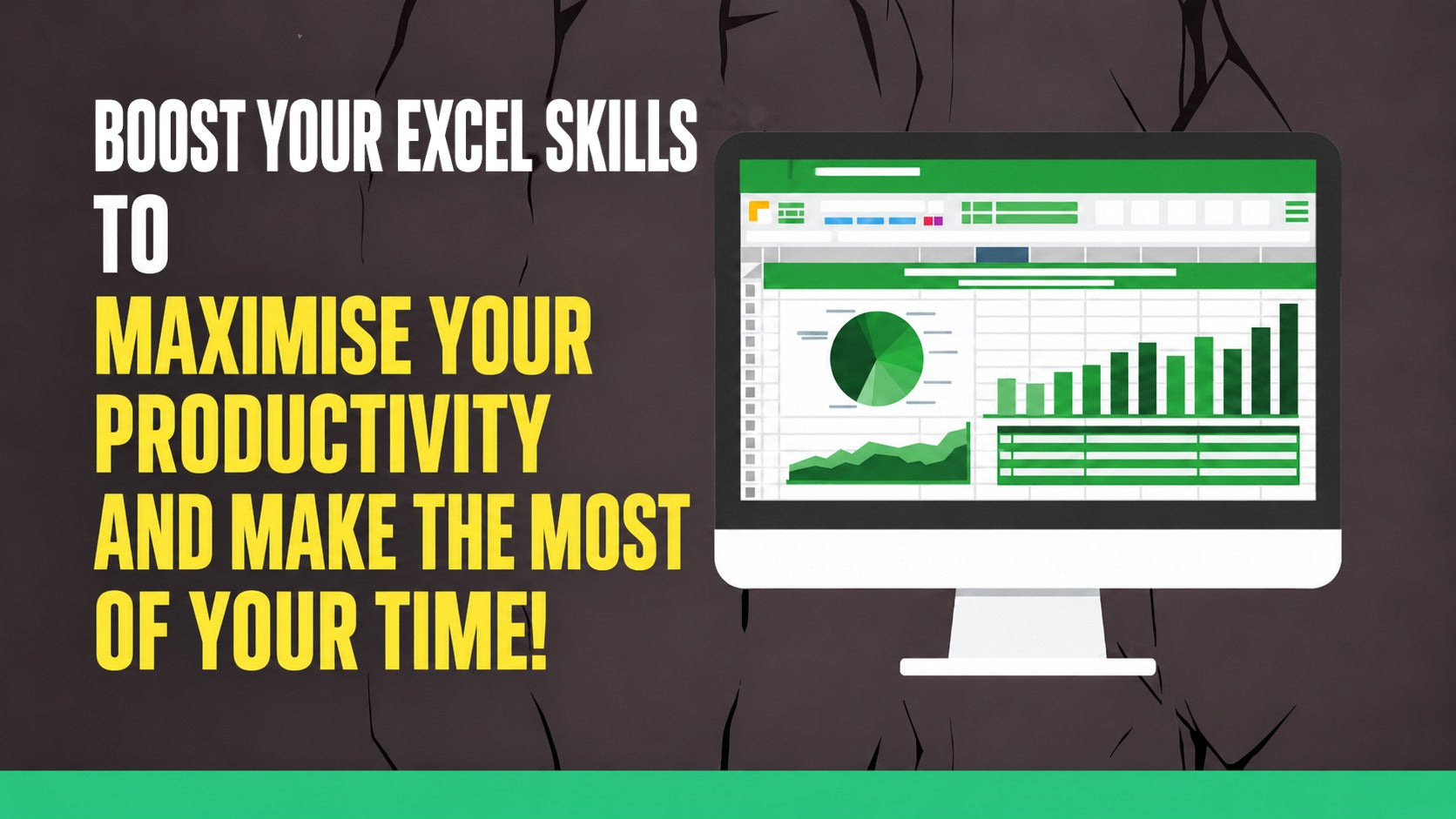 BOOST YOUR EXCEL SKILLS
TO
MAXIMISE YOUR PRODUCTIVITY AND MAKE THE MOST OF YOUR TIME!